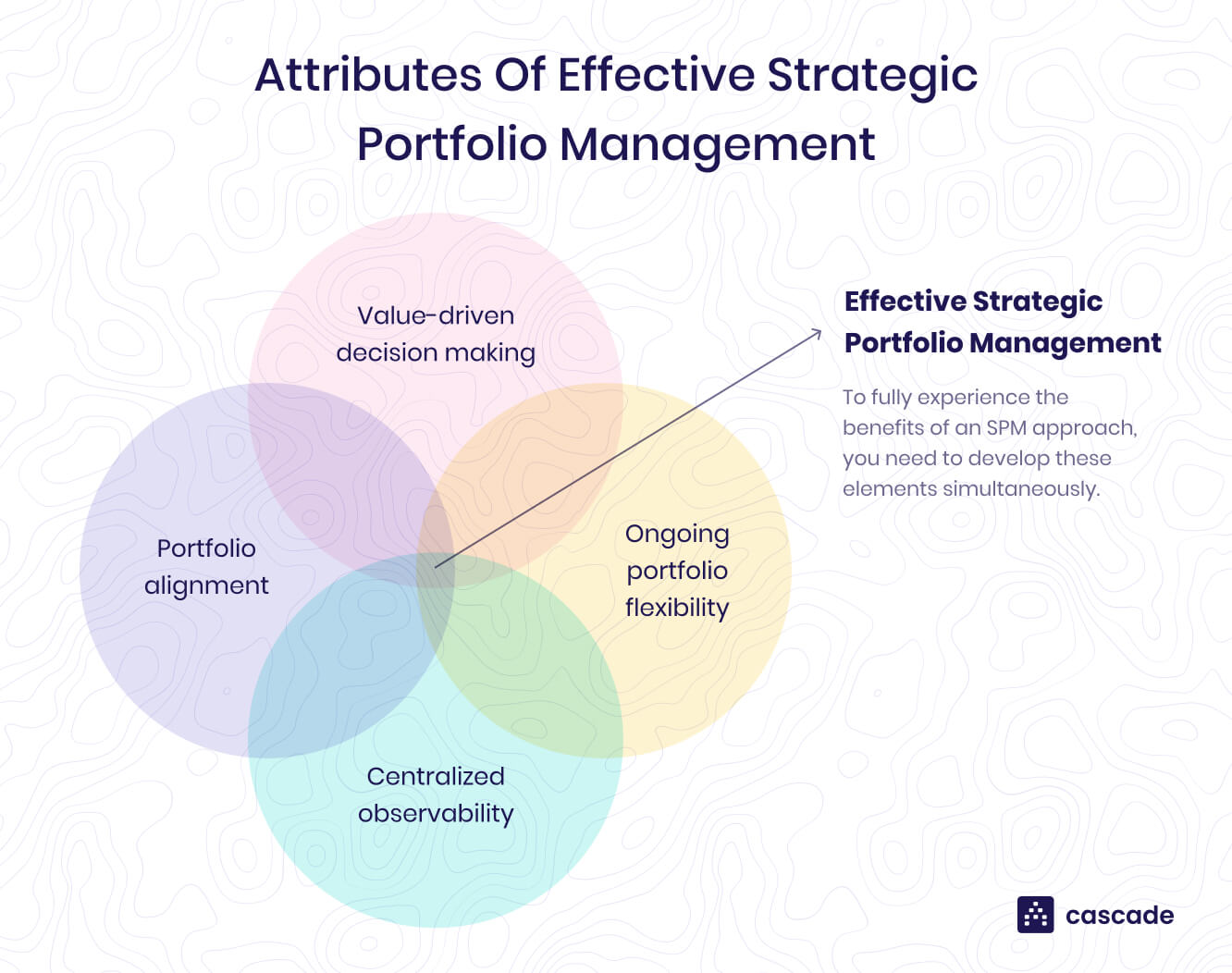 Attributes Of Effective Strategic Portfolio Management

Value-driven decision making

Portfolio alignment

Ongoing portfolio flexibility

Centralized observability

Effective Strategic Portfolio Management

To fully experience the benefits of an SPM approach, you need to develop these elements simultaneously.

cascade